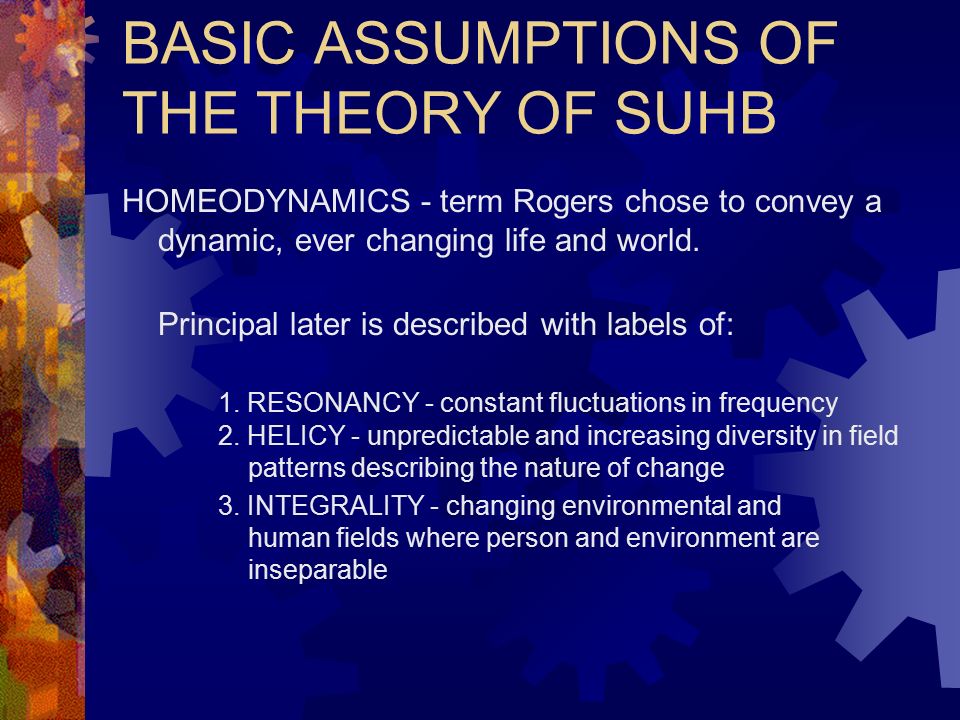 BASIC ASSUMPTIONS OF THE THEORY OF SUHB

HOMEODYNAMICS - term Rogers chose to convey a dynamic, ever changing life and world.

Principal later is described with labels of:

1. RESONANCY - constant fluctuations in frequency
2. HELICY - unpredictable and increasing diversity in field patterns describing the nature of change
3. INTEGRALITY - changing environmental and human fields where person and environment are inseparable